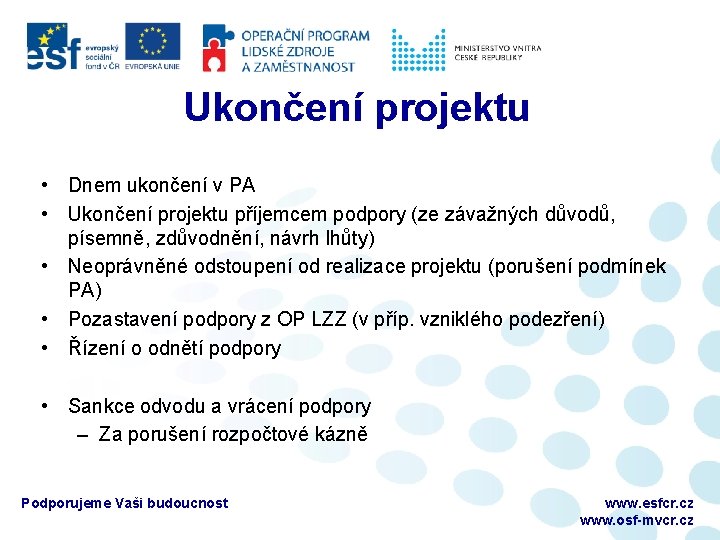 esf evropský sociální fond v ČR

EVROPSKÁ UNIE

OPERAČNÍ PROGRAM
LIDSKÉ ZDROJE
A ZAMĚSTNANOST

MINISTERSTVO VNITRA
ČESKÉ REPUBLIKY

Ukončení projektu

• Dnem ukončení v PA
• Ukončení projektu příjemcem podpory (ze závažných důvodů, písemně, zdůvodnění, návrh lhůty)
• Neoprávněné odstoupení od realizace projektu (porušení podmínek PA)
• Pozastavení podpory z OP LZZ (v příp. vzniklého podezření)
• Řízení o odnětí podpory

• Sankce odvodu a vrácení podpory
– Za porušení rozpočtové kázně

Podporujeme Vaši budoucnost

www.esfcr.cz
www.osf-mvcr.cz